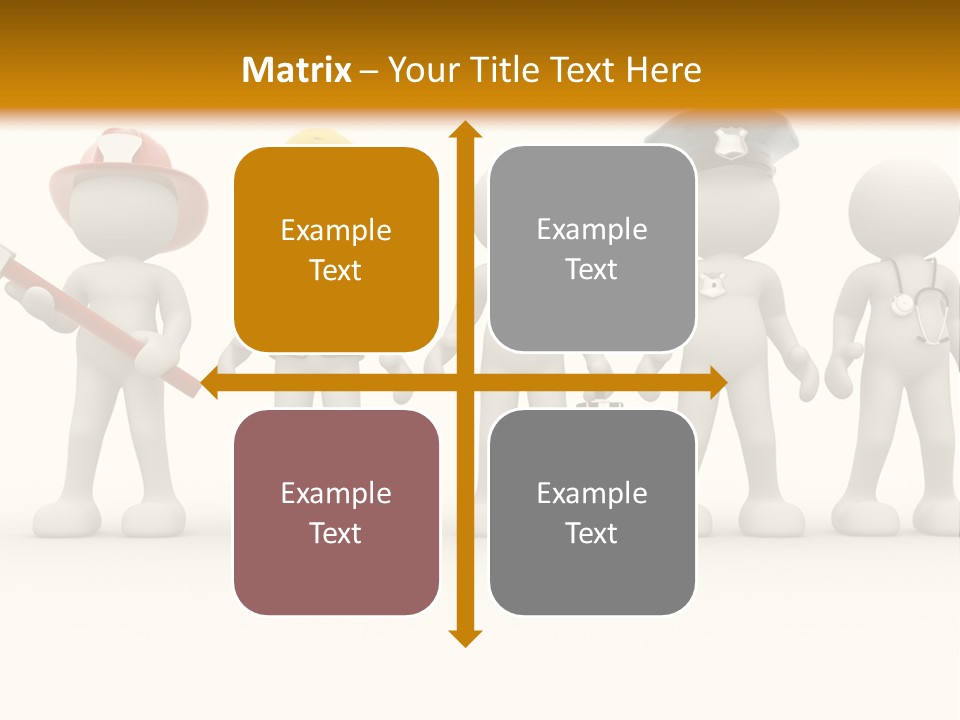 Matrix – Your Title Text Here

Example Text

Example Text

Example Text

Example Text